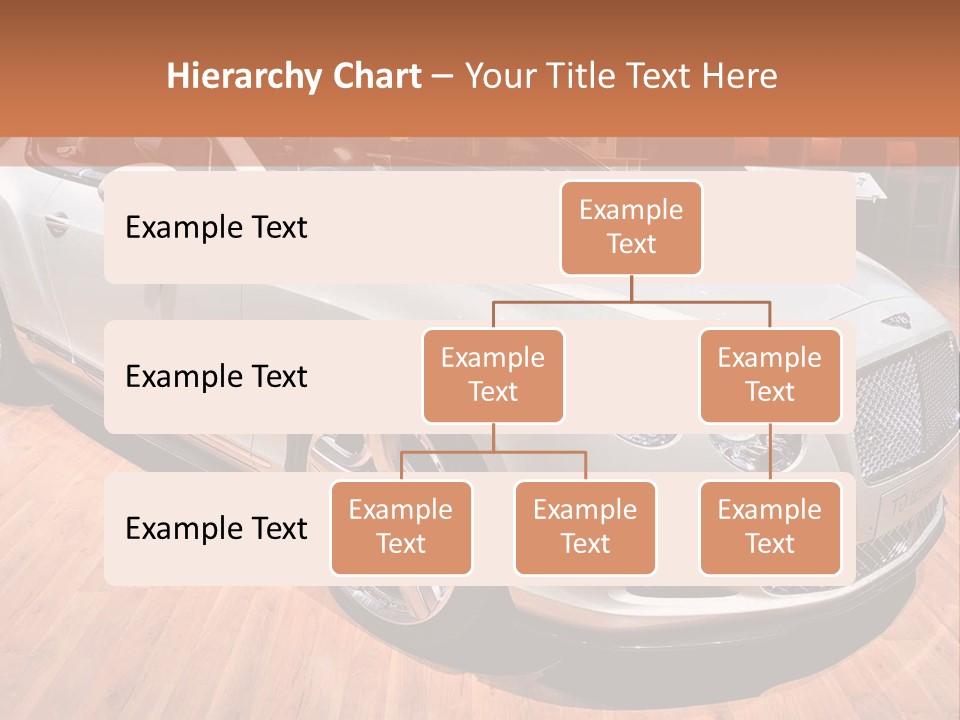 Hierarchy Chart – Your Title Text Here

Example Text

Example Text

Example Text

Example Text

Example Text

Example Text

Example Text

Example Text

Example Text